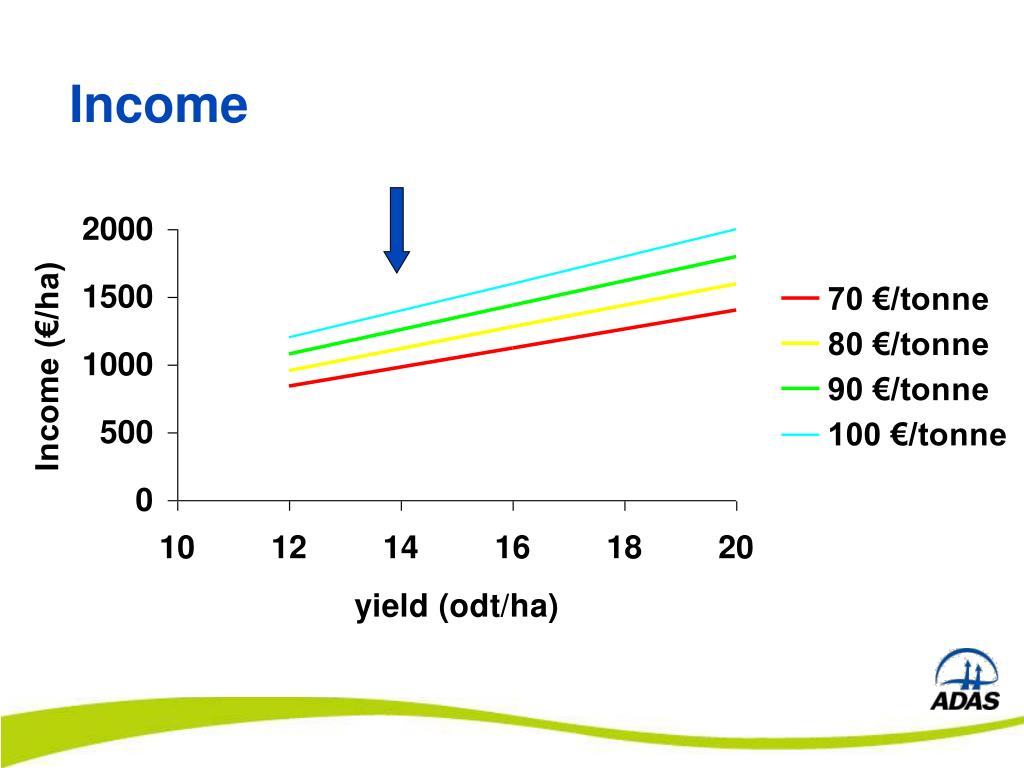 Income

Income (€/ha)

2000
1500
1000
500
0

10
12
14
16
18
20

yield (odt/ha)

70 €/tonne
80 €/tonne
90 €/tonne
100 €/tonne

ADAS